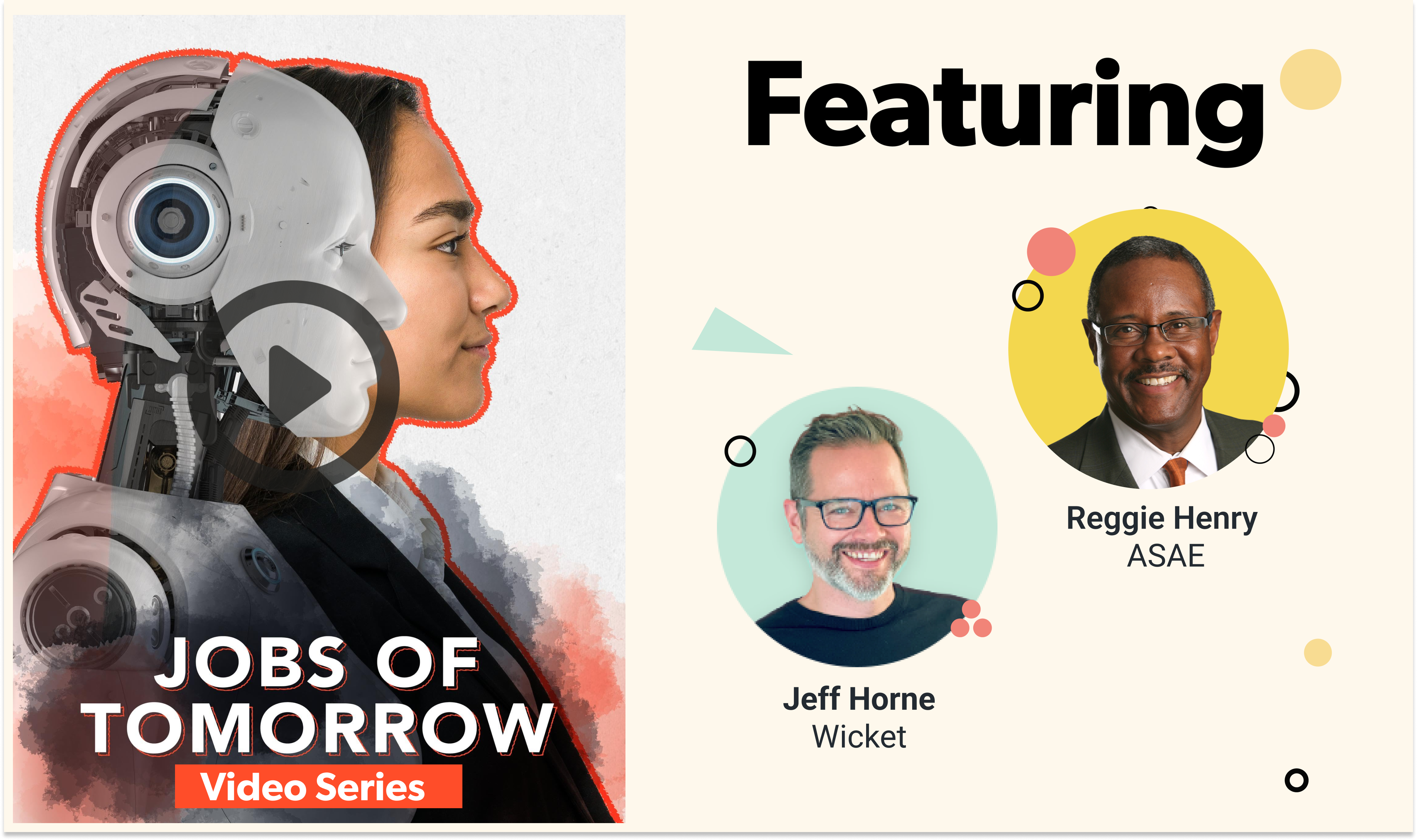 JOBS OF TOMORROW
Video Series

Featuring

Reggie Henry
ASAE

Jeff Horne
Wicket